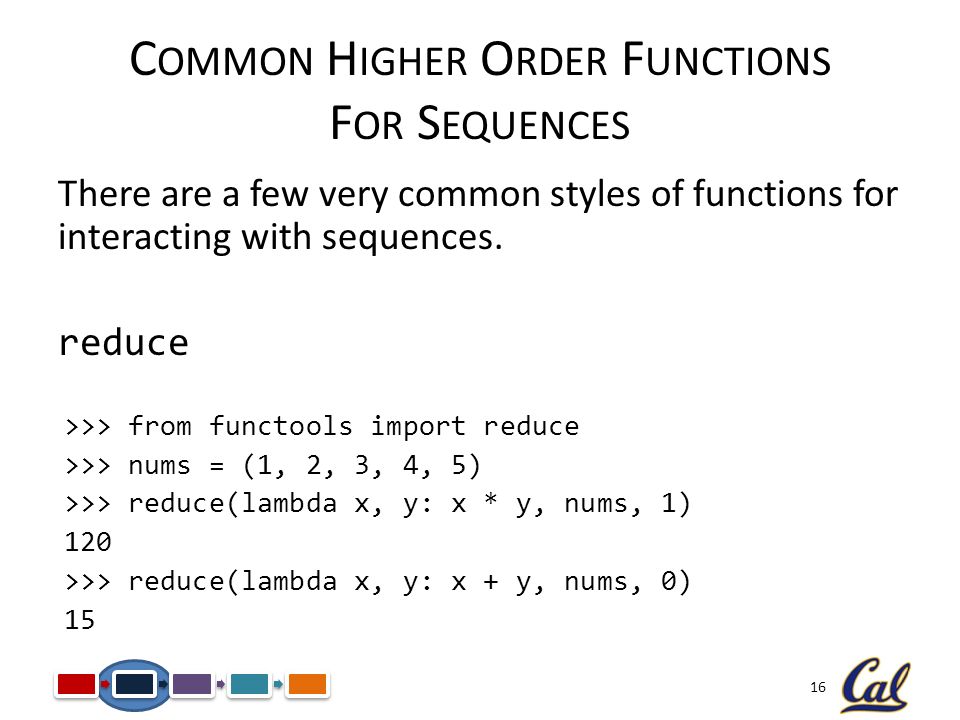 COMMON HIGHER ORDER FUNCTIONS FOR SEQUENCES

There are a few very common styles of functions for interacting with sequences.

reduce

>>> from functools import reduce
>>> nums = (1, 2, 3, 4, 5)
>>> reduce(lambda x, y: x * y, nums, 1)
120
>>> reduce(lambda x, y: x + y, nums, 0)
15

16

Cal